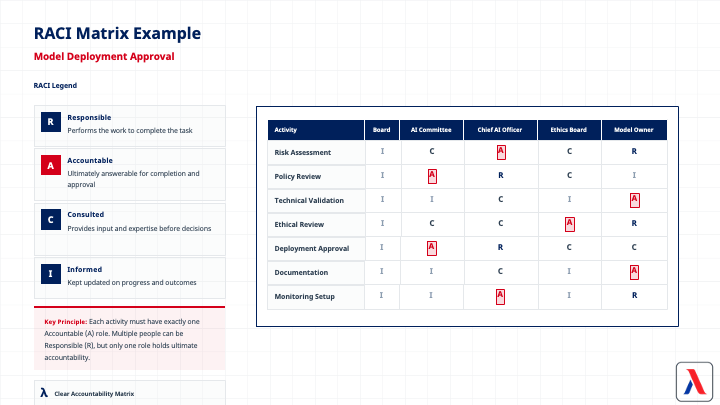 RACI Matrix Example

Model Deployment Approval

RACI Legend

R Responsible
Performs the work to complete the task

A Accountable
Ultimately answerable for completion and approval

C Consulted
Provides input and expertise before decisions

I Informed
Kept updated on progress and outcomes

Key Principle: Each activity must have exactly one Accountable (A) role. Multiple people can be Responsible (R), but only one role holds ultimate accountability.

λ Clear Accountability Matrix

| Activity | Board | AI Committee | Chief AI Officer | Ethics Board | Model Owner |
|---|---|---|---|---|---|
| Risk Assessment | I | C | A | C | R |
| Policy Review | I | A | R | C | I |
| Technical Validation | I | I | C | I | A |
| Ethical Review | I | C | C | A | R |
| Deployment Approval | I | A | R | C | C |
| Documentation | I | I | C | I | A |
| Monitoring Setup | I | I | A | I | R |